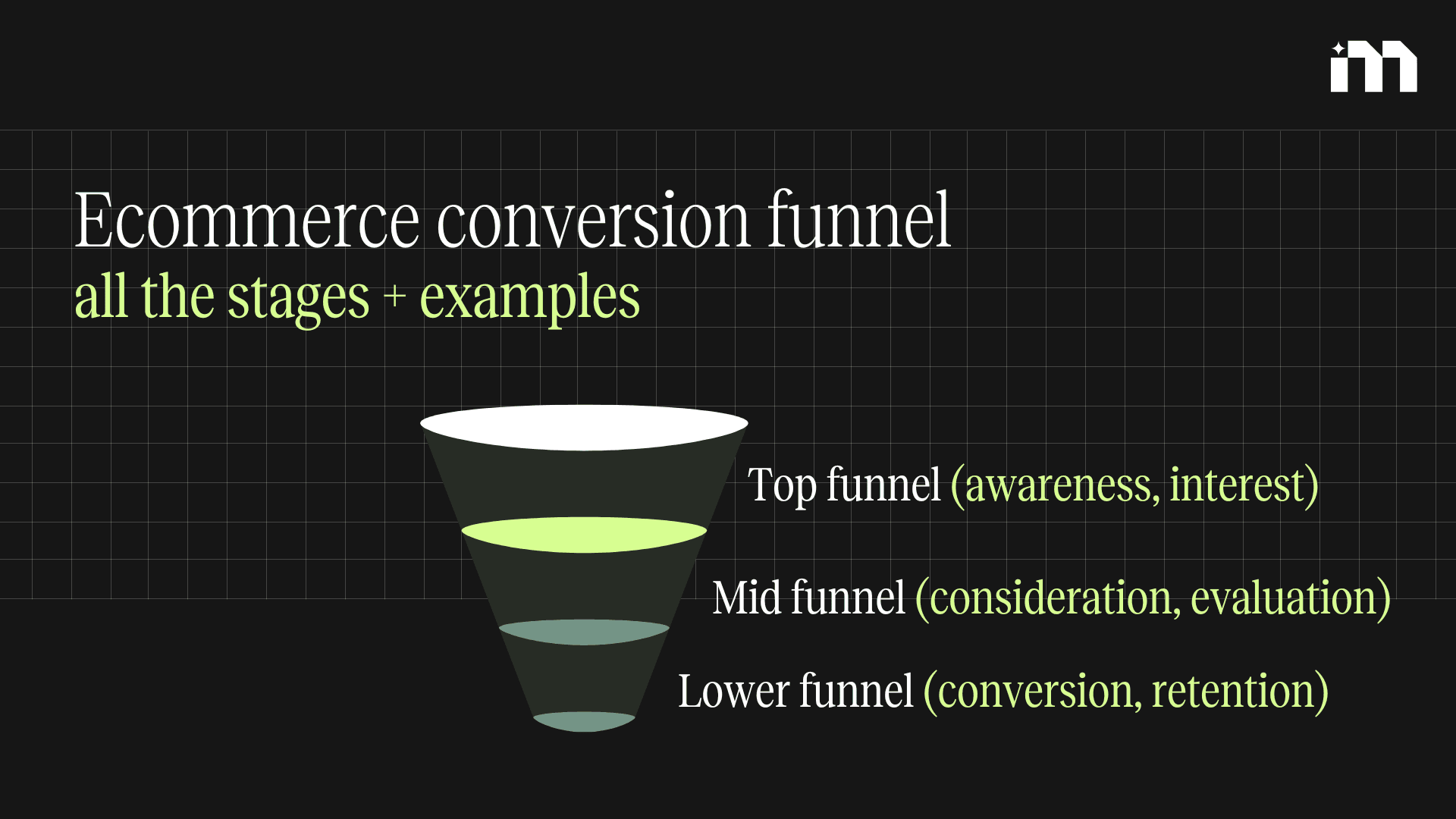 Ecommerce conversion funnel
all the stages + examples

Top funnel (awareness, interest)

Mid funnel (consideration, evaluation)

Lower funnel (conversion, retention)